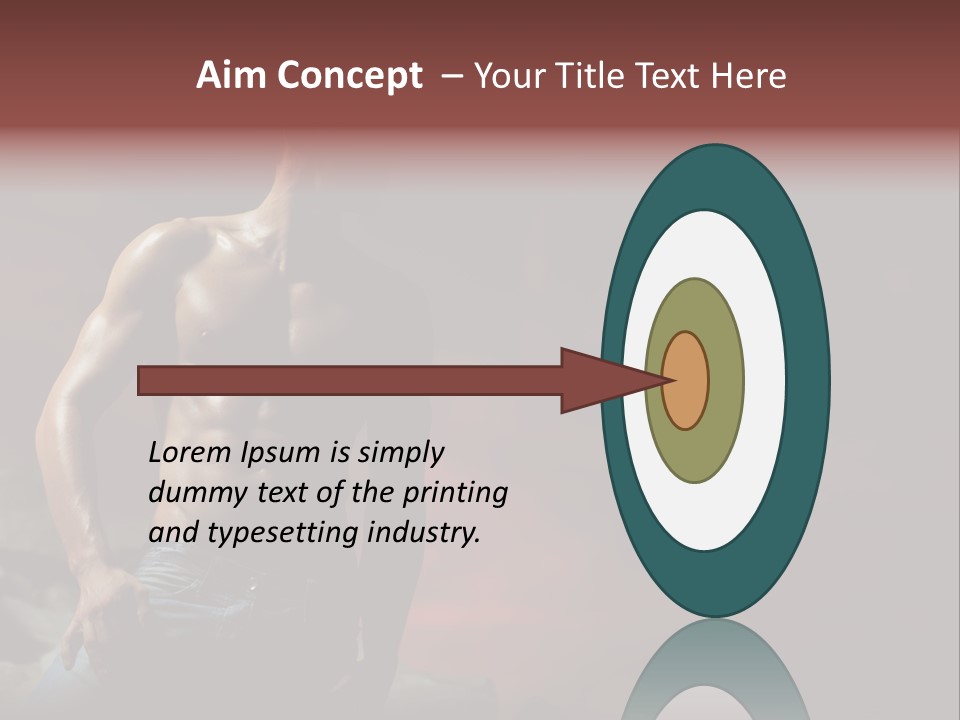 Aim Concept – Your Title Text Here

Lorem Ipsum is simply dummy text of the printing and typesetting industry.